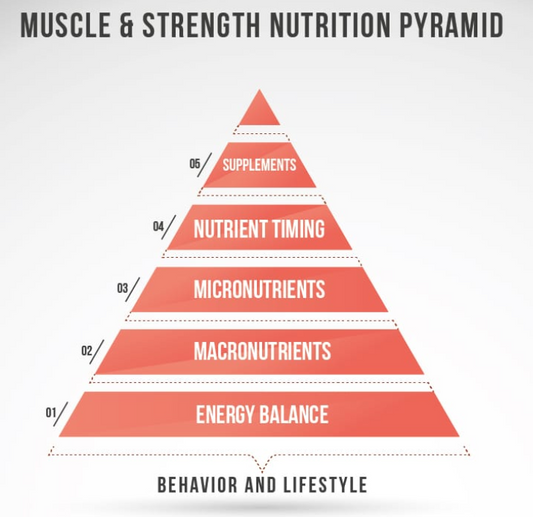 MUSCLE & STRENGTH NUTRITION PYRAMID

05/ SUPPLEMENTS

04/ NUTRIENT TIMING

03/ MICRONUTRIENTS

02/ MACRONUTRIENTS

01/ ENERGY BALANCE

BEHAVIOR AND LIFESTYLE